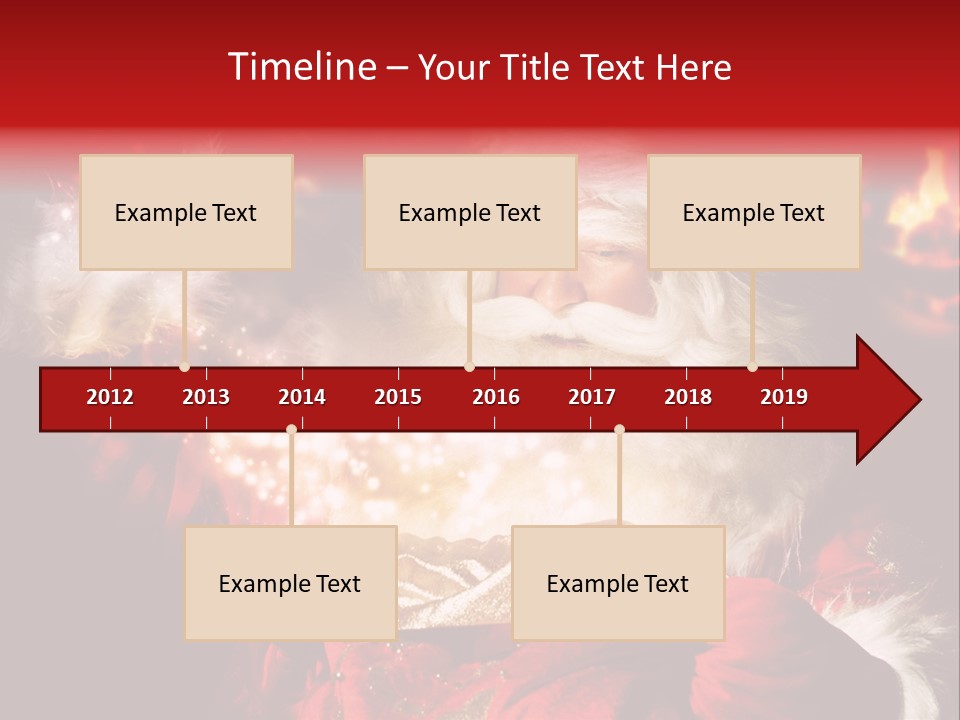 Timeline – Your Title Text Here

Example Text

Example Text

Example Text

2012 2013 2014 2015 2016 2017 2018 2019

Example Text

Example Text